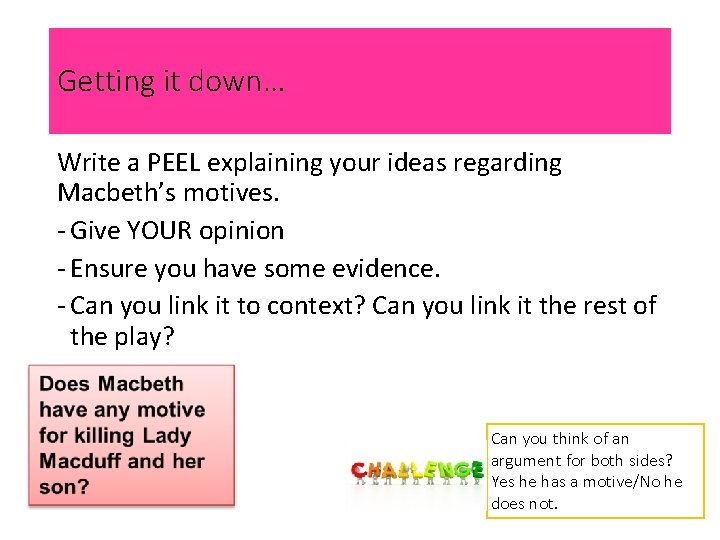 Getting it down…

Write a PEEL explaining your ideas regarding Macbeth's motives.

- Give YOUR opinion
- Ensure you have some evidence.
- Can you link it to context? Can you link it the rest of the play?

Does Macbeth have any motive for killing Lady Macduff and her son?

CHALLENGE

Can you think of an argument for both sides? Yes he has a motive/No he does not.